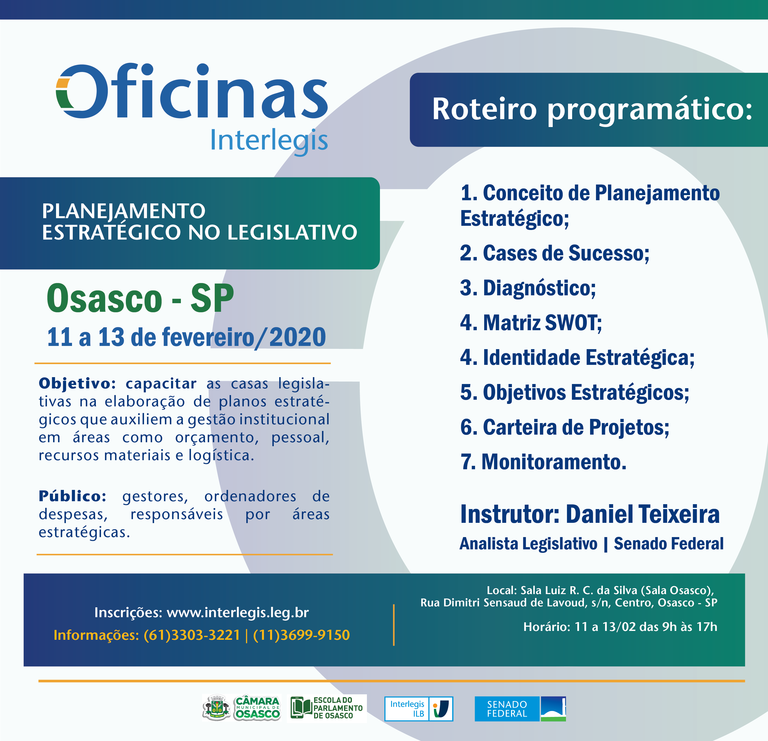 Oficinas
Interlegis

PLANEJAMENTO
ESTRATÉGICO NO LEGISLATIVO

Osasco - SP
11 a 13 de fevereiro/2020

Objetivo: capacitar as casas legislativas na elaboração de planos estratégicos que auxiliem a gestão institucional em áreas como orçamento, pessoal, recursos materiais e logística.

Público: gestores, ordenadores de despesas, responsáveis por áreas estratégicas.

Roteiro programático:

1. Conceito de Planejamento Estratégico;
2. Cases de Sucesso;
3. Diagnóstico;
4. Matriz SWOT;
4. Identidade Estratégica;
5. Objetivos Estratégicos;
6. Carteira de Projetos;
7. Monitoramento.

Instrutor: Daniel Teixeira
Analista Legislativo | Senado Federal

Inscrições: www.interlegis.leg.br
Informações: (61)3303-3221 | (11)3699-9150

Local: Sala Luiz R. C. da Silva (Sala Osasco), Rua Dimitri Sensaud de Lavoud, s/n, Centro, Osasco - SP

Horário: 11 a 13/02 das 9h às 17h

CÂMARA MUNICIPAL DE OSASCO
ESCOLA DO PARLAMENTO DE OSASCO
Interlegis ILB
SENADO FEDERAL